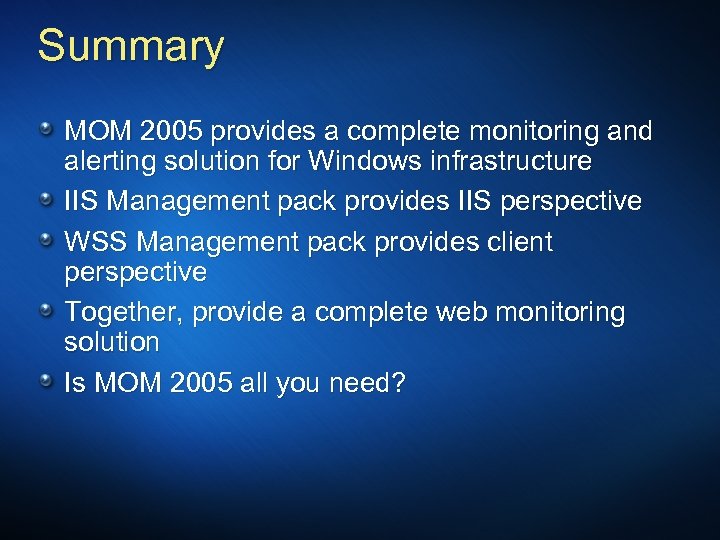 Summary

MOM 2005 provides a complete monitoring and alerting solution for Windows infrastructure

IIS Management pack provides IIS perspective

WSS Management pack provides client perspective

Together, provide a complete web monitoring solution

Is MOM 2005 all you need?